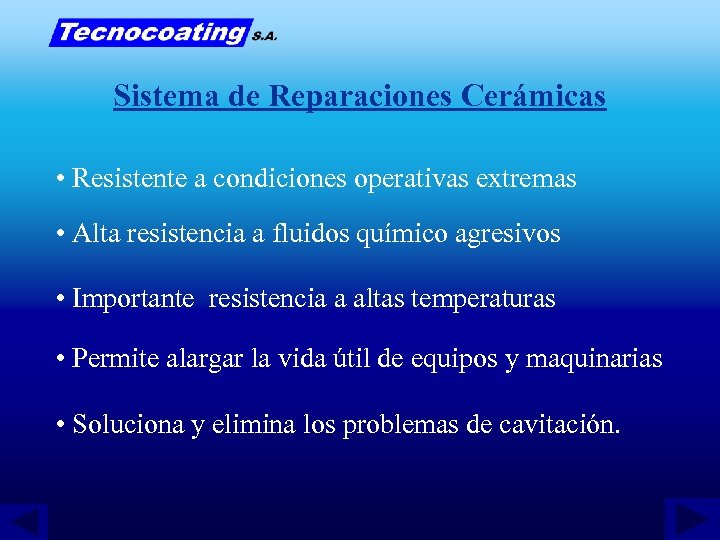 Tecnocoating S.A.

Sistema de Reparaciones Cerámicas

• Resistente a condiciones operativas extremas

• Alta resistencia a fluidos químico agresivos

• Importante resistencia a altas temperaturas

• Permite alargar la vida útil de equipos y maquinarias

• Soluciona y elimina los problemas de cavitación.